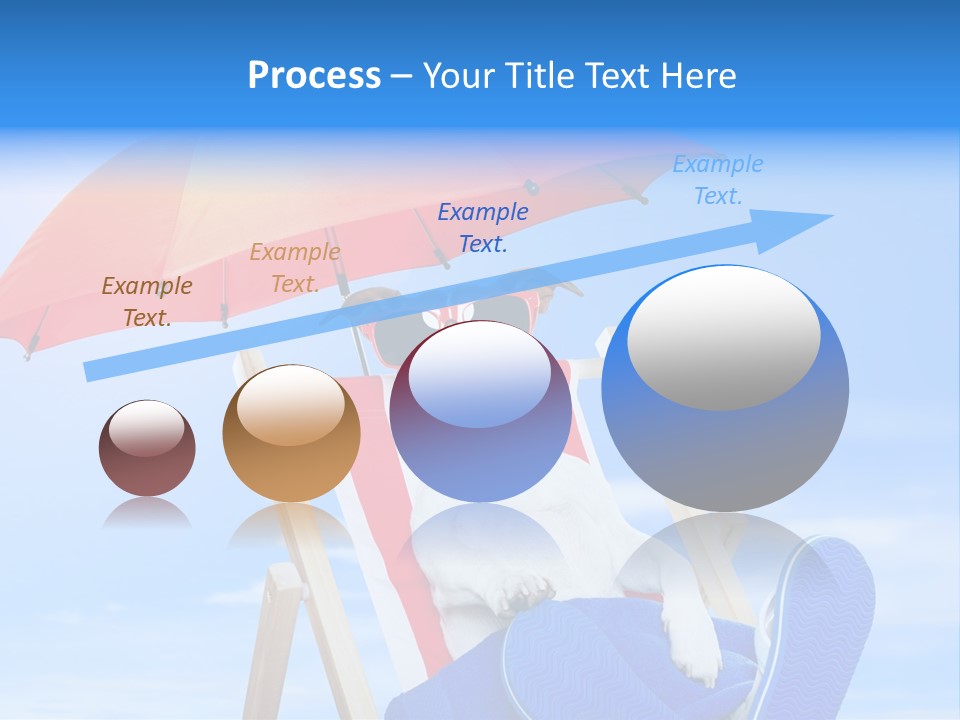 Process – Your Title Text Here

Example Text.

Example Text.

Example Text.

Example Text.